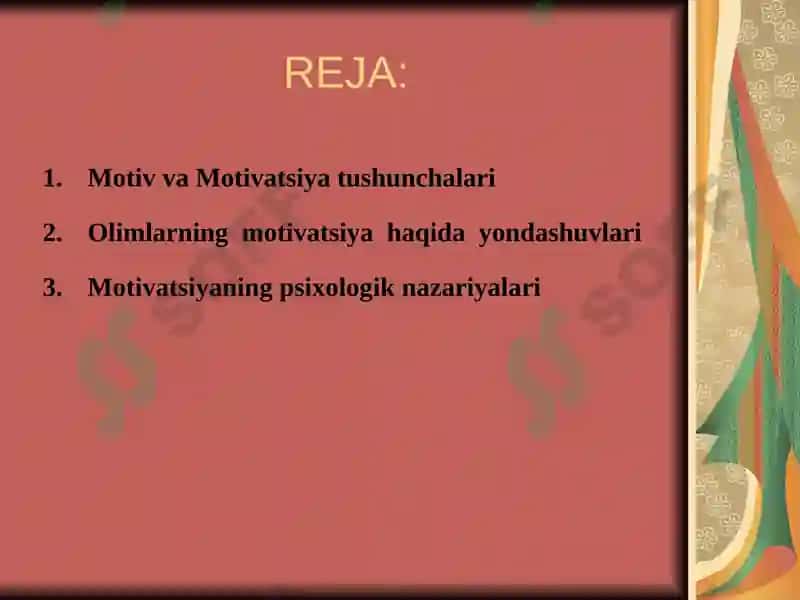 REJA:

1. Motiv va Motivatsiya tushunchalari

2. Olimlarning motivatsiya haqida yondashuvlari

3. Motivatsiyaning psixologik nazariyalari